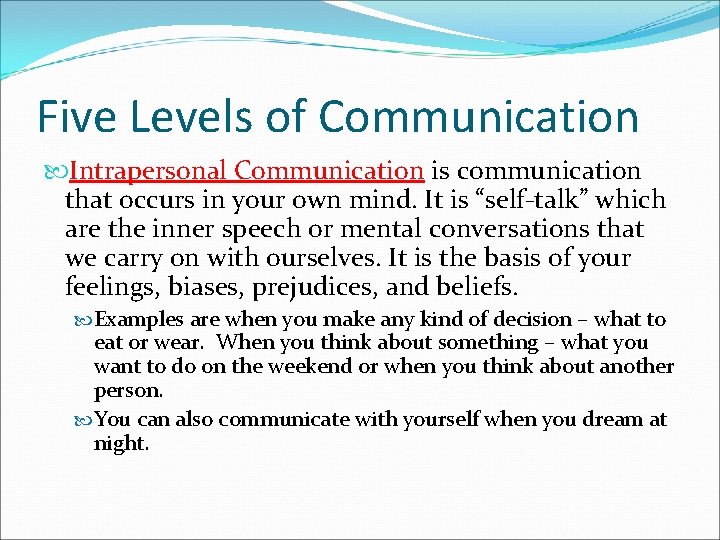 Five Levels of Communication

Intrapersonal Communication is communication that occurs in your own mind. It is “self-talk” which are the inner speech or mental conversations that we carry on with ourselves. It is the basis of your feelings, biases, prejudices, and beliefs.

Examples are when you make any kind of decision – what to eat or wear. When you think about something – what you want to do on the weekend or when you think about another person.

You can also communicate with yourself when you dream at night.